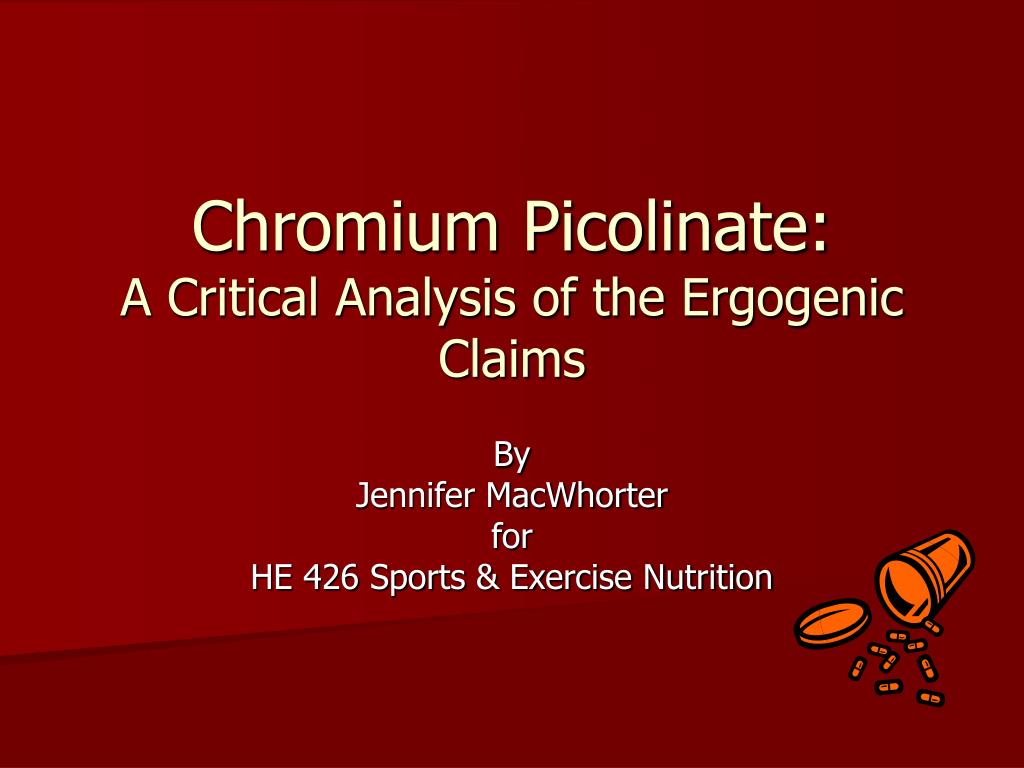 Chromium Picolinate:
A Critical Analysis of the Ergogenic Claims

By
Jennifer MacWhorter
for
HE 426 Sports & Exercise Nutrition